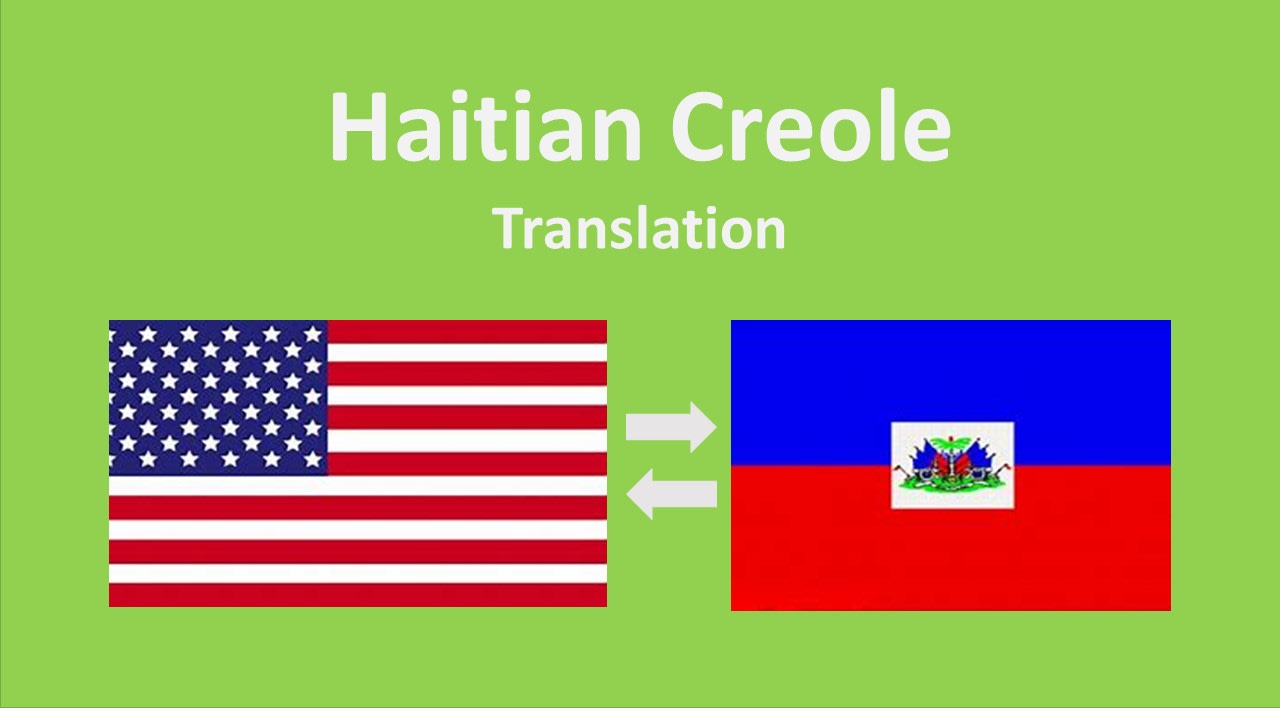 Haitian Creole
Translation